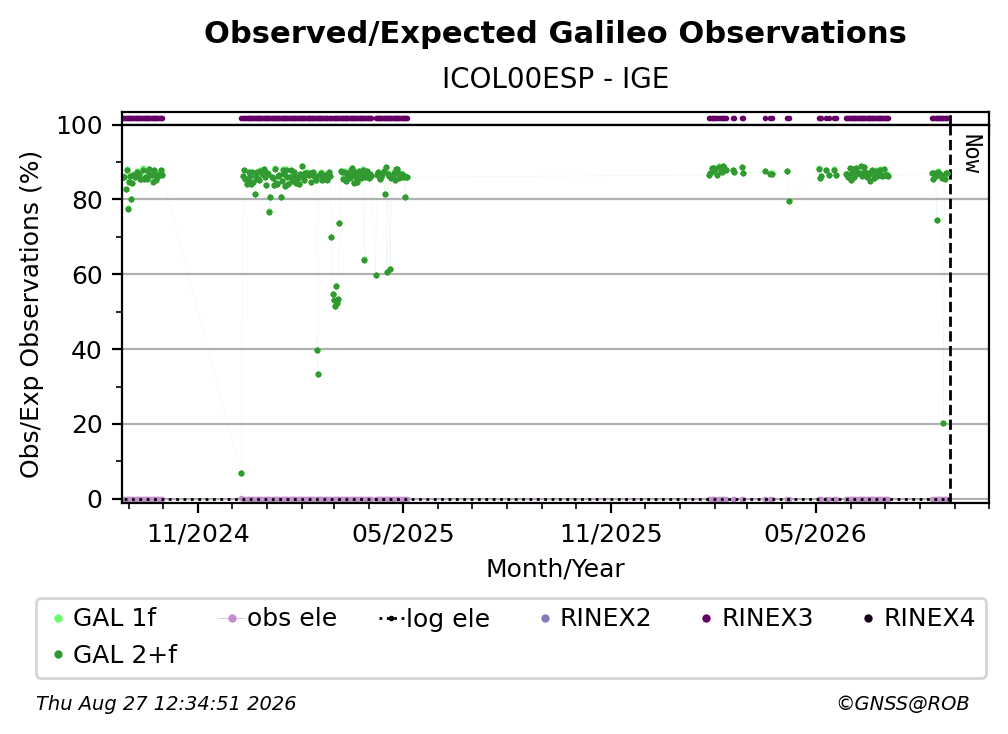 Observed/Expected Galileo Observations
ICOL00ESP - IGE

Obs/Exp Observations (%)

100
80
60
40
20
0

Now

11/2024
05/2025
11/2025
05/2026

Month/Year

GAL 1f
obs ele
log ele
RINEX2
RINEX3
RINEX4
GAL 2+f

Thu Aug 27 12:34:51 2026
©GNSS@ROB